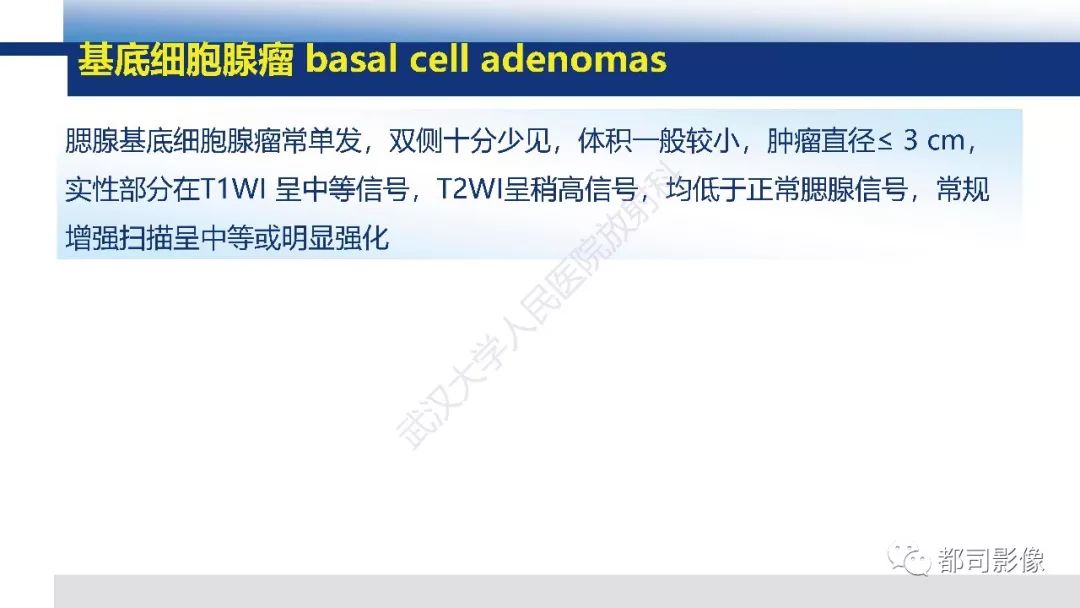 基底细胞腺瘤 basal cell adenomas

腮腺基底细胞腺瘤常单发，双侧十分少见，体积一般较小，肿瘤直径≤ 3 cm，实性部分在T1WI 呈中等信号，T2WI呈稍高信号，均低于正常腮腺信号，常规增强扫描呈中等或明显强化

武汉大学人民医院放射科

都司影像